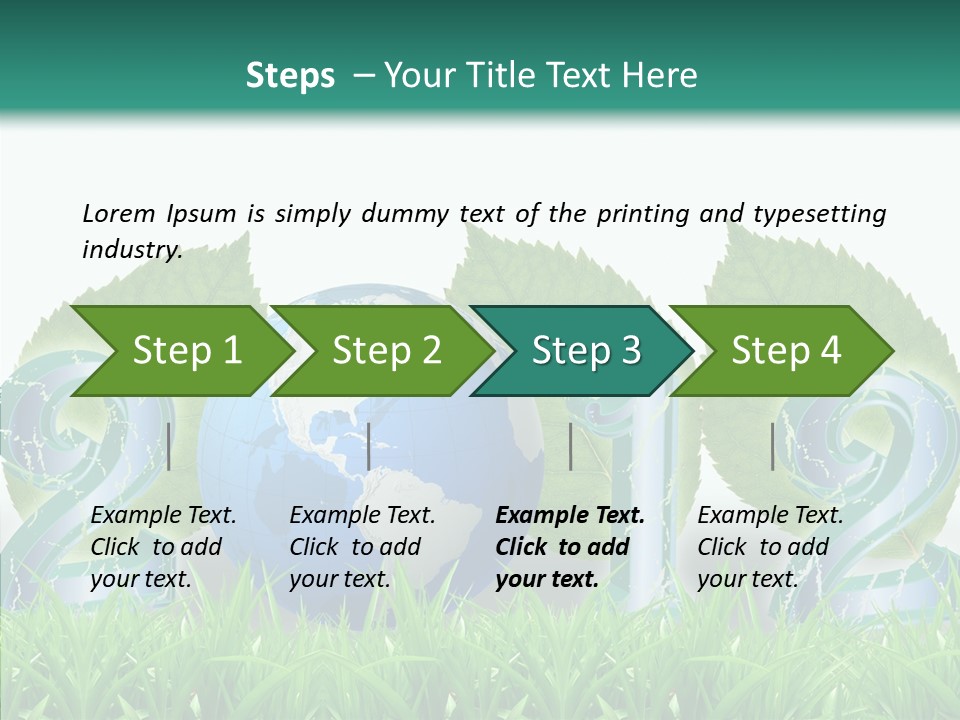 Steps – Your Title Text Here

Lorem Ipsum is simply dummy text of the printing and typesetting industry.

Step 1

Step 2

Step 3

Step 4

Example Text. Click to add your text.

Example Text. Click to add your text.

Example Text. Click to add your text.

Example Text. Click to add your text.